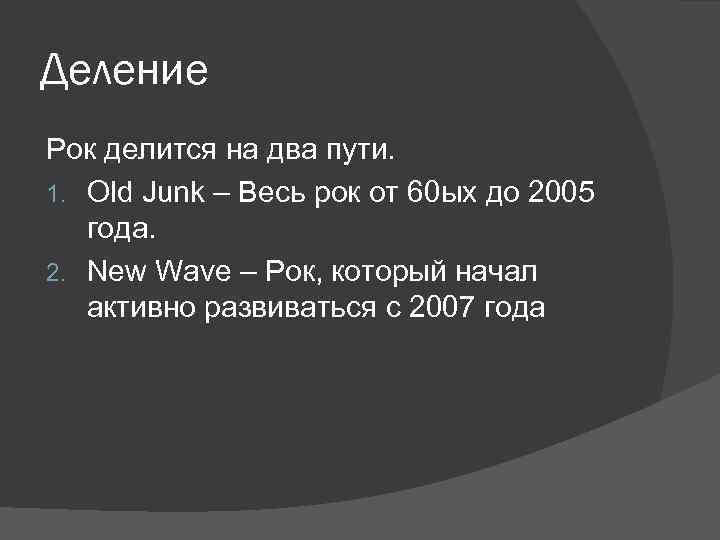 Деление

Рок делится на два пути.

1. Old Junk – Весь рок от 60ых до 2005 года.
2. New Wave – Рок, который начал активно развиваться с 2007 года